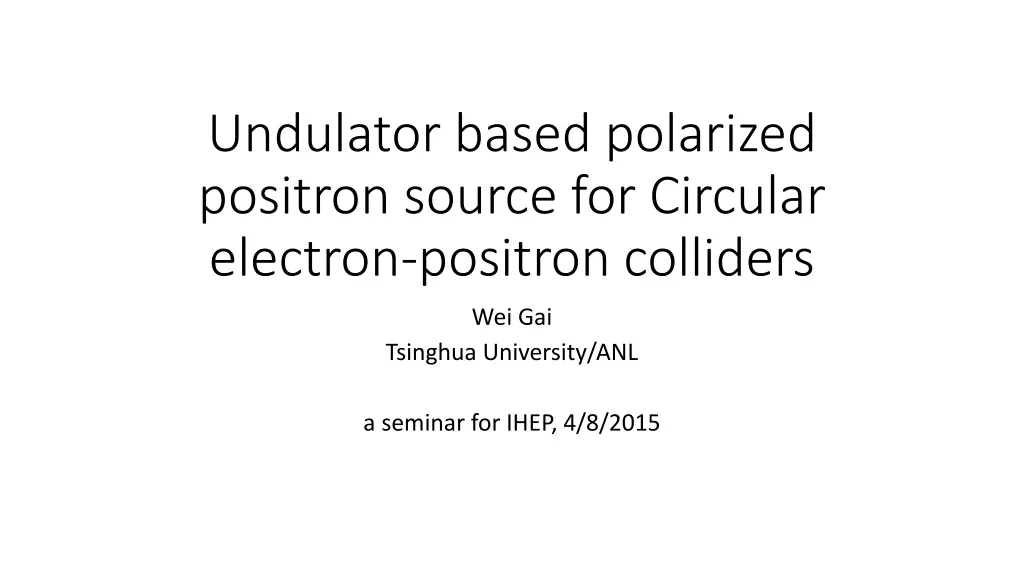 Undulator based polarized positron source for Circular electron-positron colliders

Wei Gai
Tsinghua University/ANL

a seminar for IHEP, 4/8/2015